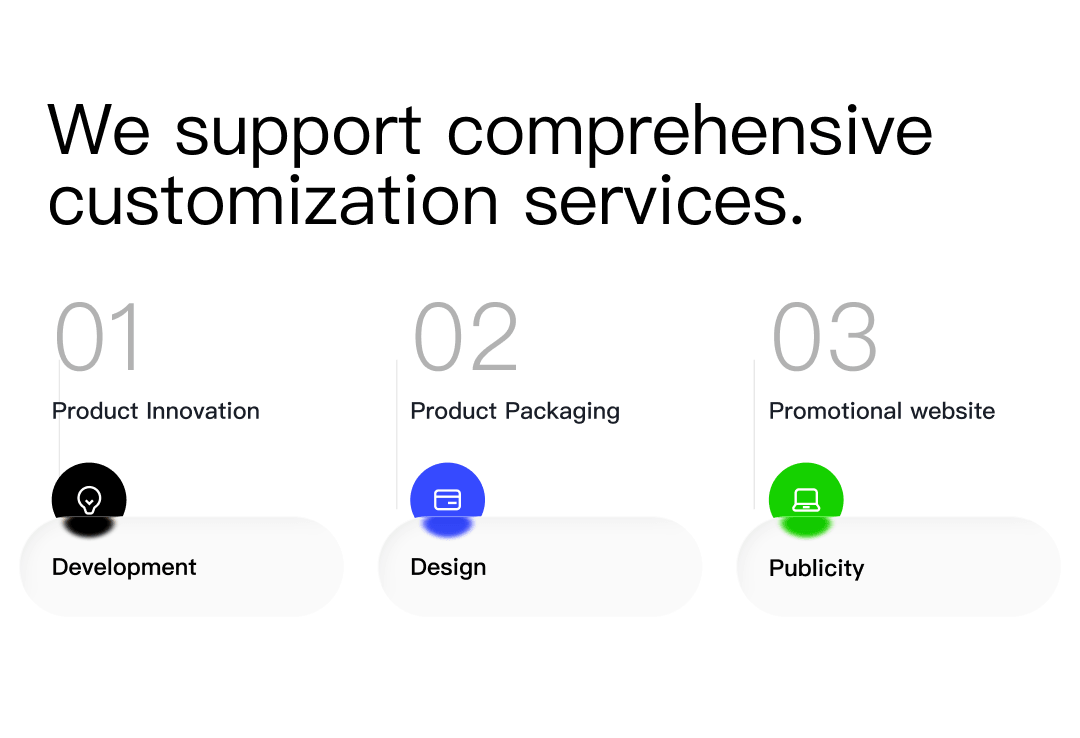 We support comprehensive customization services.

01

Product Innovation

Development

02

Product Packaging

Design

03

Promotional website

Publicity